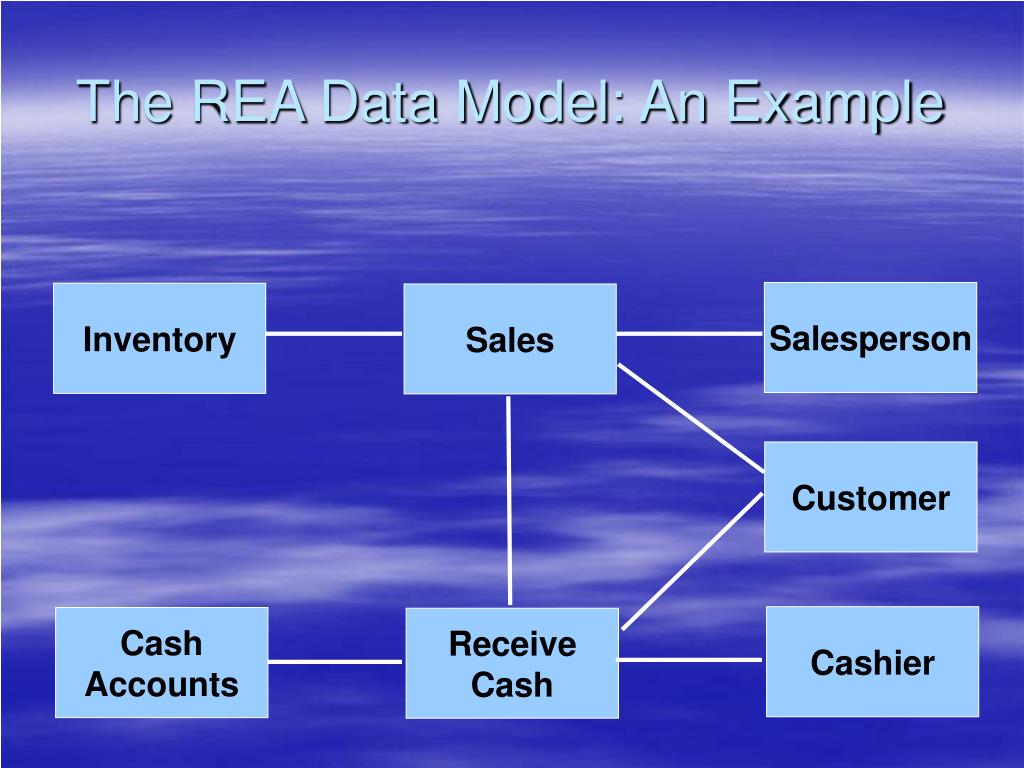 The REA Data Model: An Example

Inventory

Sales

Salesperson

Customer

Cash Accounts

Receive Cash

Cashier